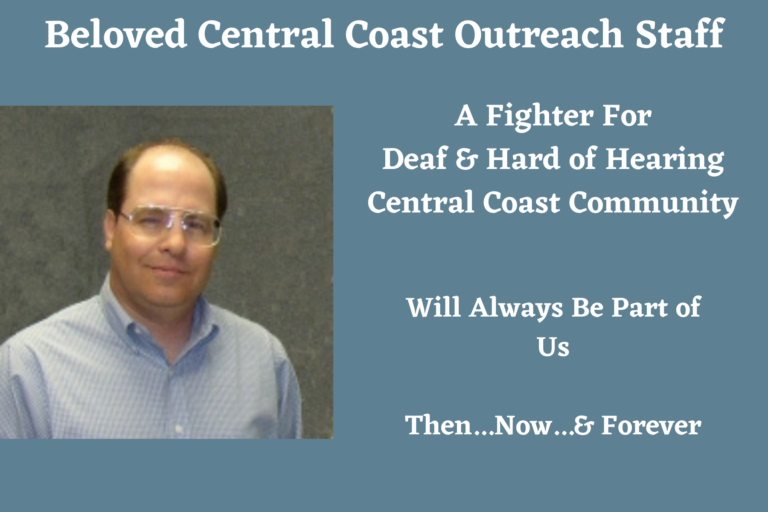 Beloved Central Coast Outreach Staff

A Fighter For
Deaf & Hard of Hearing
Central Coast Community

Will Always Be Part of Us

Then...Now...& Forever